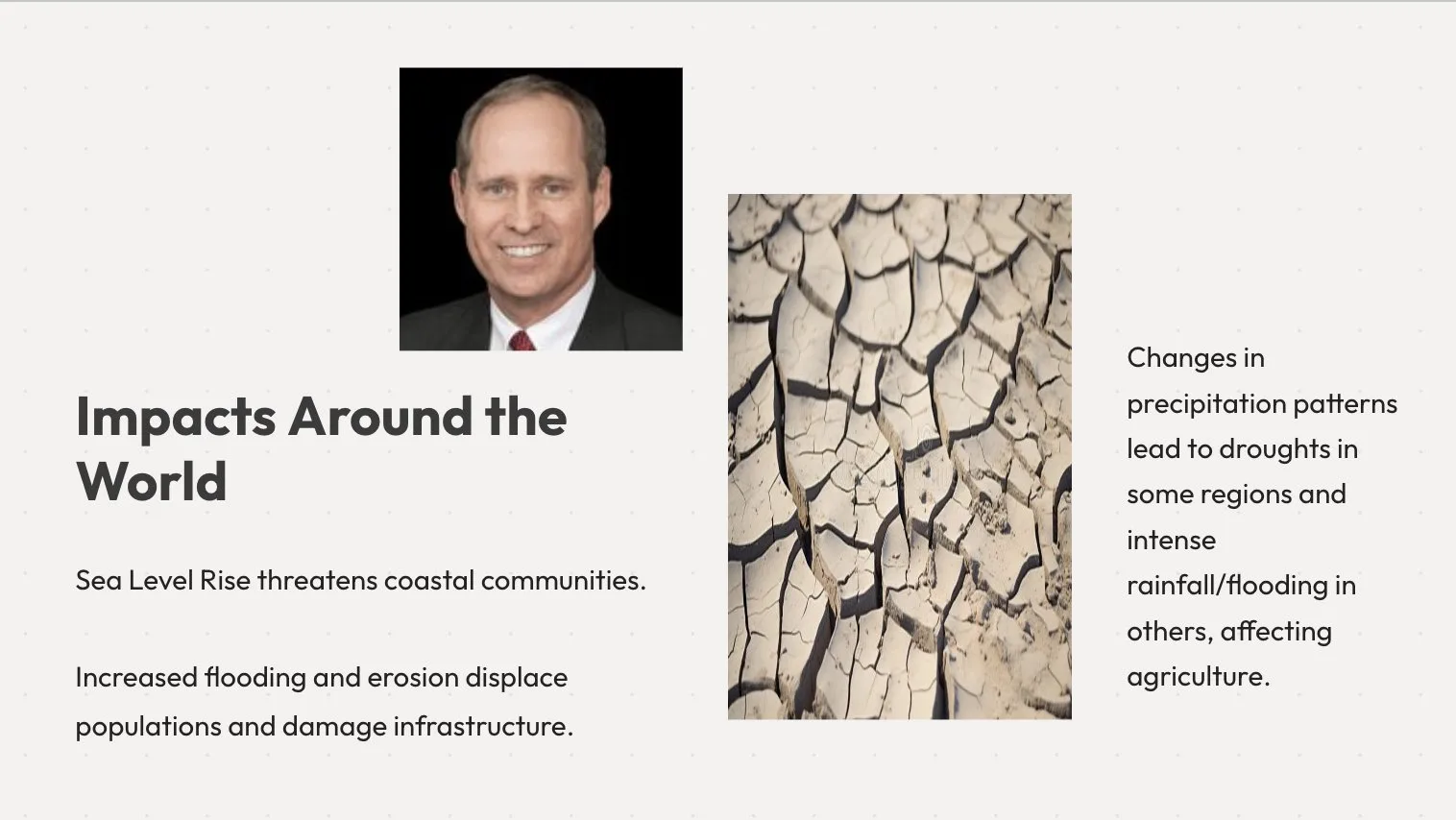 Impacts Around the World

Sea Level Rise threatens coastal communities.

Increased flooding and erosion displace populations and damage infrastructure.

Changes in precipitation patterns lead to droughts in some regions and intense rainfall/flooding in others, affecting agriculture.